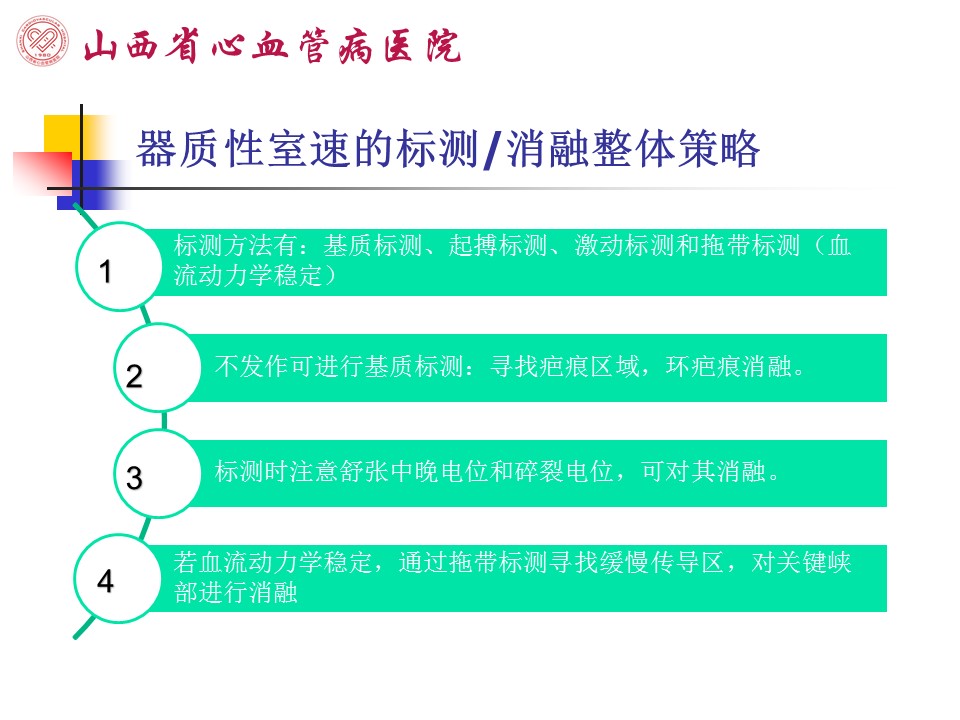 山西省心血管病医院

器质性室速的标测/消融整体策略

1
标测方法有：基质标测、起搏标测、激动标测和拖带标测（血流动力学稳定）

2
不发作可进行基质标测：寻找疤痕区域，环疤痕消融。

3
标测时注意舒张中晚电位和碎裂电位，可对其消融。

4
若血流动力学稳定，通过拖带标测寻找缓慢传导区，对关键峡部进行消融